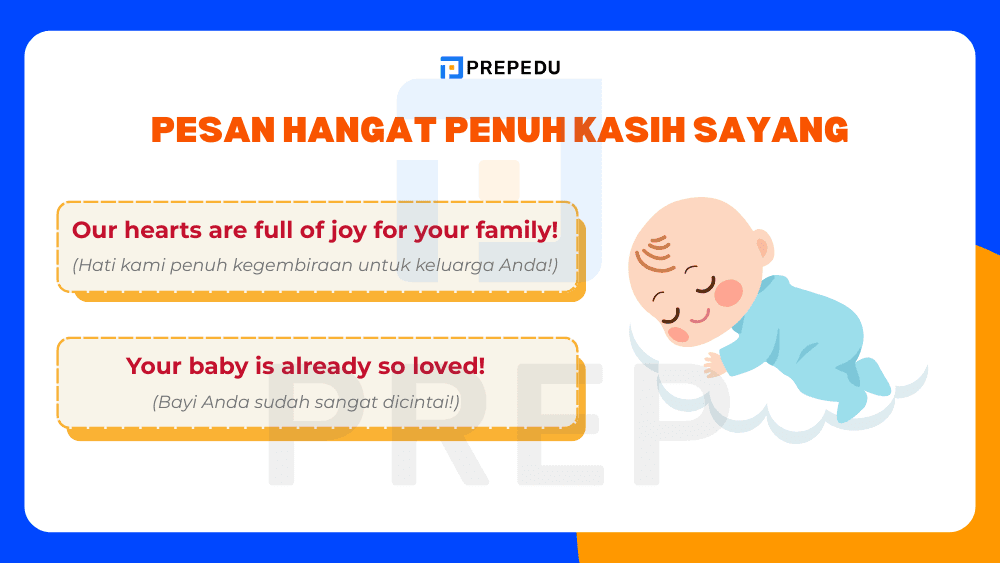 PREPEDU

PESAN HANGAT PENUH KASIH SAYANG

Our hearts are full of joy for your family!
(Hati kami penuh kegembiraan untuk keluarga Anda!)

Your baby is already so loved!
(Bayi Anda sudah sangat dicintai!)

PREP